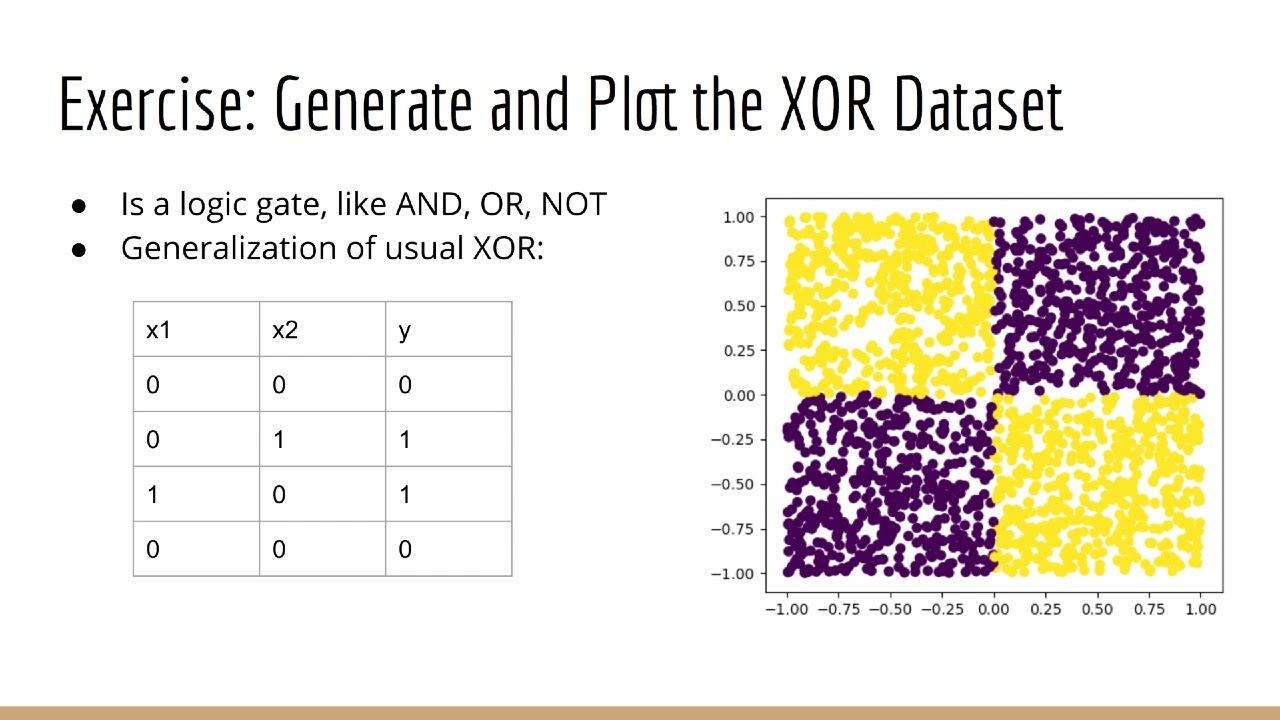 Exercise: Generate and Plot the XOR Dataset

● Is a logic gate, like AND, OR, NOT
● Generalization of usual XOR:

| x1 | x2 | y |
|---|---|---|
| 0 | 0 | 0 |
| 0 | 1 | 1 |
| 1 | 0 | 1 |
| 0 | 0 | 0 |

1.00
0.75
0.50
0.25
0.00
−0.25
−0.50
−0.75
−1.00

−1.00 −0.75 −0.50 −0.25 0.00 0.25 0.50 0.75 1.00